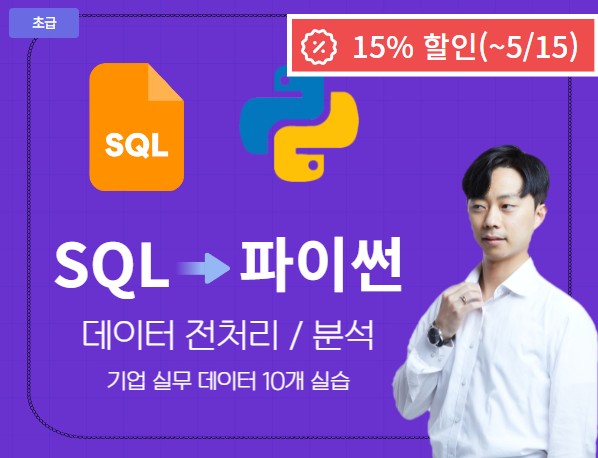 초급

15% 할인(~5/15)

SQL

SQL → 파이썬

데이터 전처리 / 분석

기업 실무 데이터 10개 실습